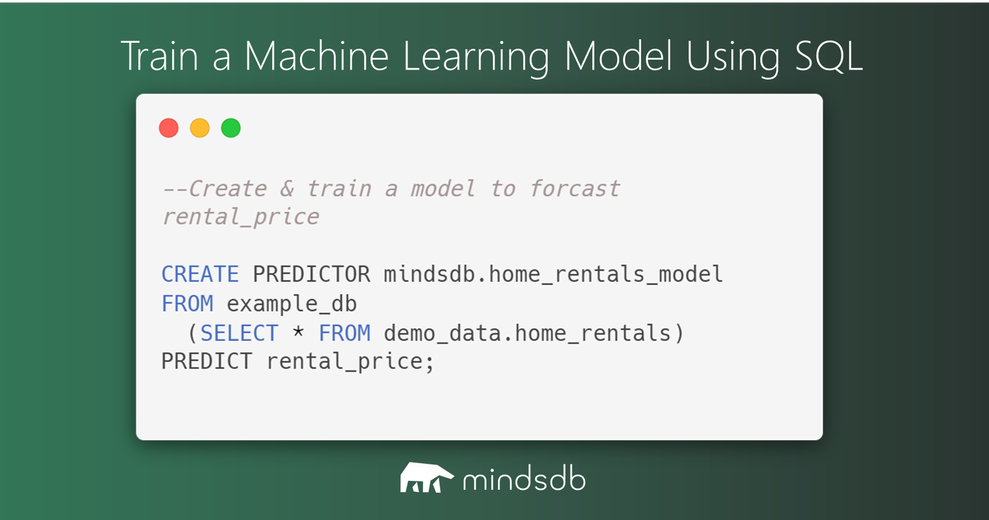 Train a Machine Learning Model Using SQL

--Create & train a model to forcast rental_price

CREATE PREDICTOR mindsdb.home_rentals_model
FROM example_db
  (SELECT * FROM demo_data.home_rentals)
PREDICT rental_price;

mindsdb